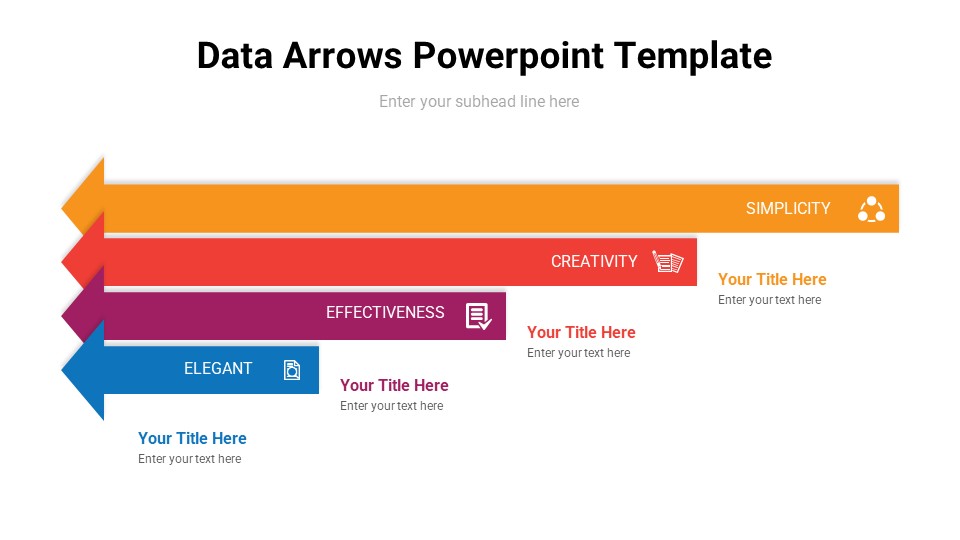 Data Arrows Powerpoint Template

Enter your subhead line here

SIMPLICITY

CREATIVITY

Your Title Here
Enter your text here

EFFECTIVENESS

Your Title Here
Enter your text here

ELEGANT

Your Title Here
Enter your text here

Your Title Here
Enter your text here